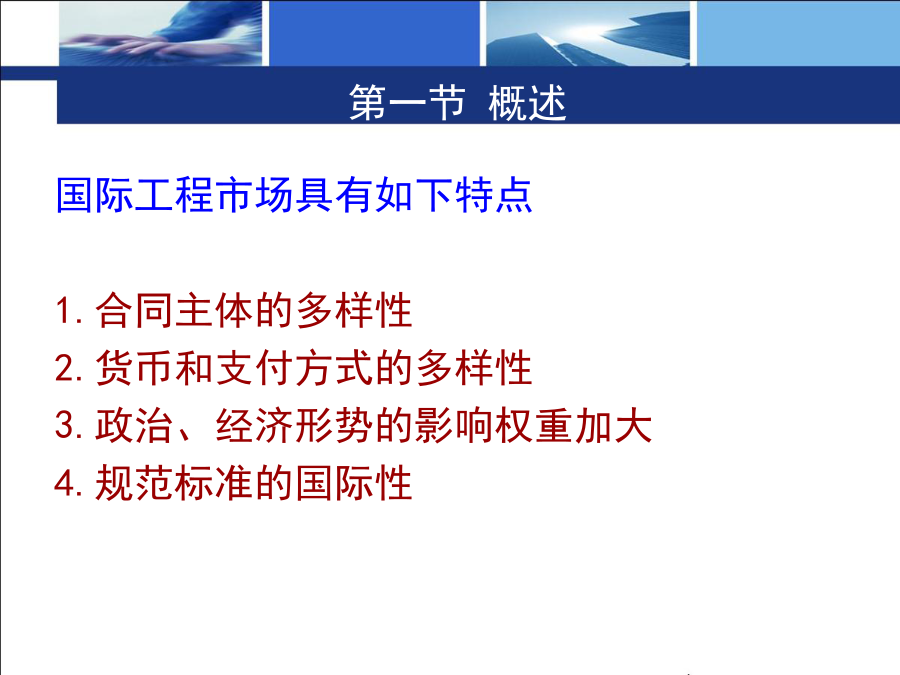 第一节 概述

国际工程市场具有如下特点

1. 合同主体的多样性
2. 货币和支付方式的多样性
3. 政治、经济形势的影响权重加大
4. 规范标准的国际性